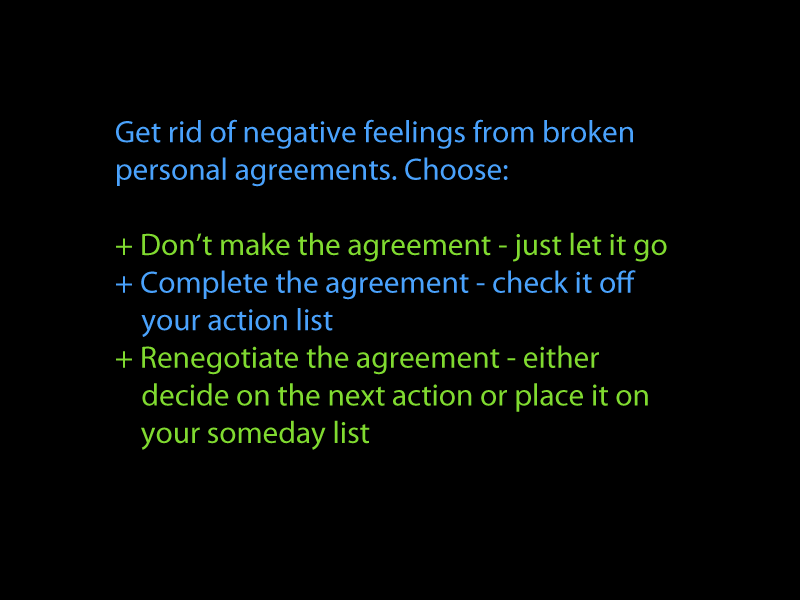 Get rid of negative feelings from broken personal agreements. Choose:

+ Don’t make the agreement - just let it go
+ Complete the agreement - check it off your action list
+ Renegotiate the agreement - either decide on the next action or place it on your someday list